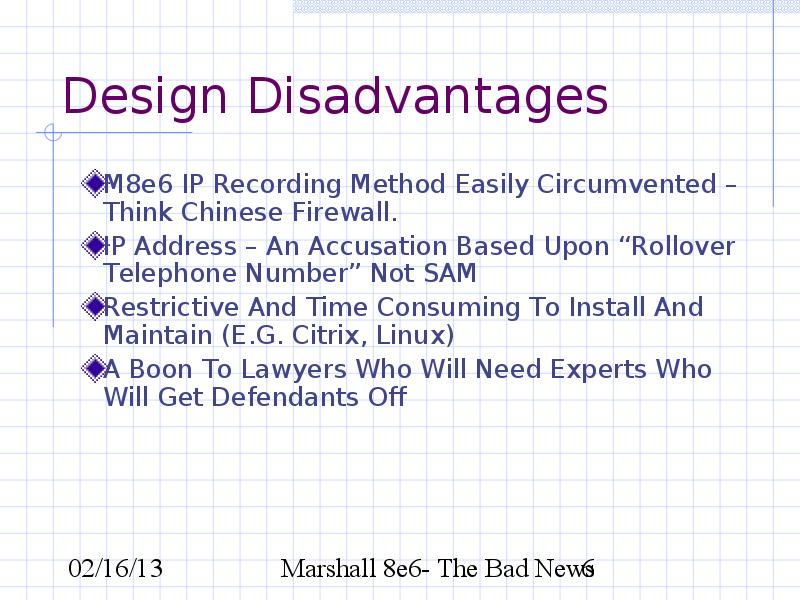 Design Disadvantages

M8e6 IP Recording Method Easily Circumvented – Think Chinese Firewall.

IP Address – An Accusation Based Upon “Rollover Telephone Number” Not SAM

Restrictive And Time Consuming To Install And Maintain (E.G. Citrix, Linux)

A Boon To Lawyers Who Will Need Experts Who Will Get Defendants Off

02/16/13

Marshall 8e6- The Bad News

6